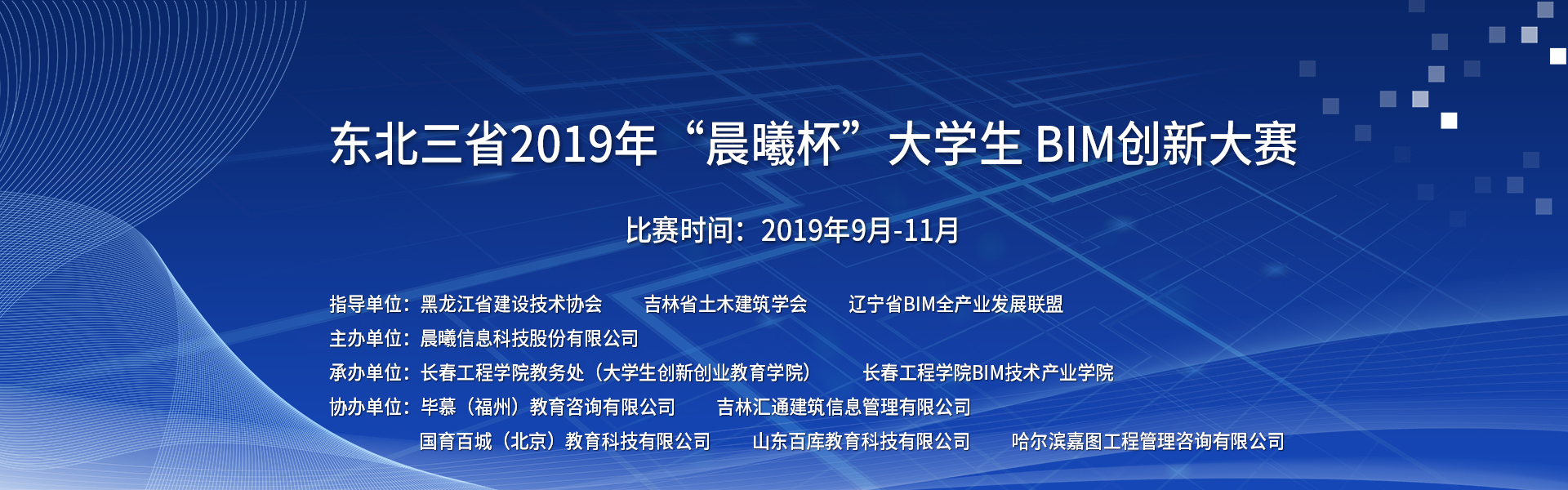 东北三省2019年“晨曦杯”大学生 BIM创新大赛

比赛时间：2019年9月-11月

指导单位：黑龙江省建设技术协会　　吉林省土木建筑学会　　辽宁省BIM全产业发展联盟
主办单位：晨曦信息科技股份有限公司
承办单位：长春工程学院教务处（大学生创新创业教育学院）　　长春工程学院BIM技术产业学院
协办单位：毕慕（福州）教育咨询有限公司　　吉林汇通建筑信息管理有限公司
国育百城（北京）教育科技有限公司　　山东百库教育科技有限公司　　哈尔滨嘉图工程管理咨询有限公司